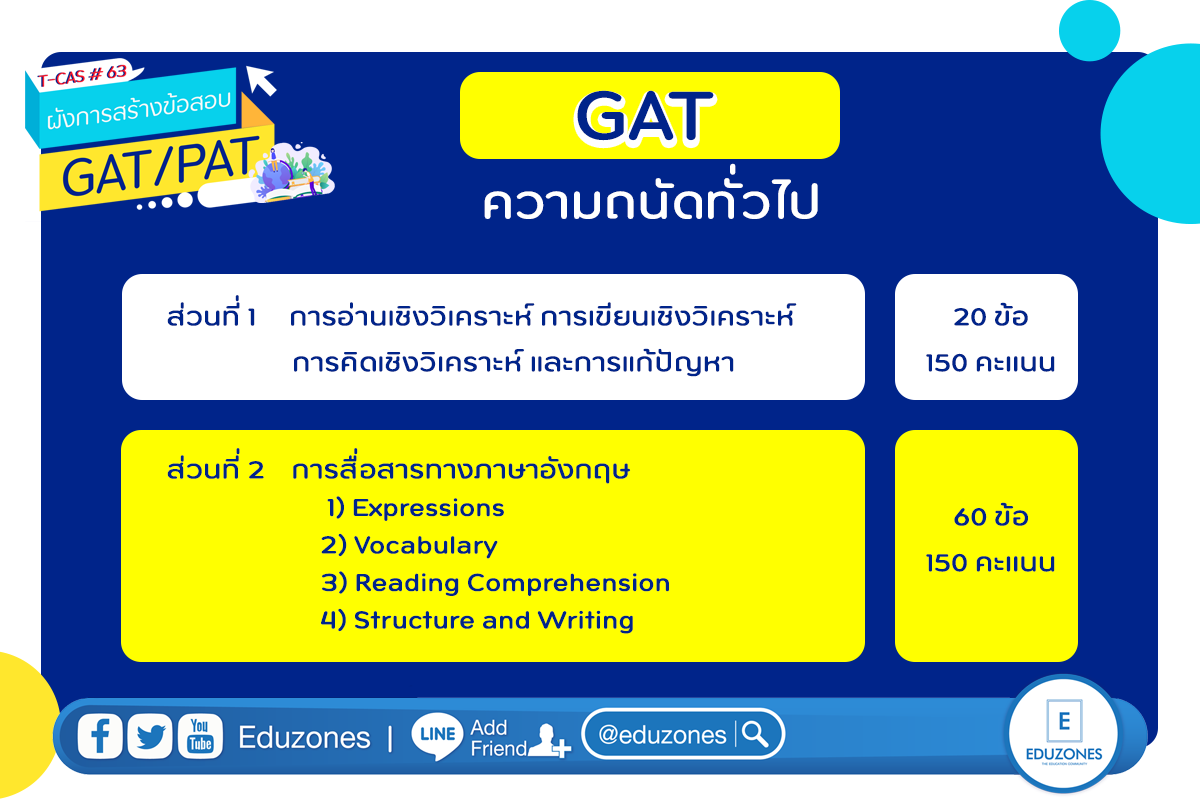 T-CAS # 63
ผังการสร้างข้อสอบ
GAT/PAT

GAT
ความถนัดทั่วไป

ส่วนที่ 1 การอ่านเชิงวิเคราะห์ การเขียนเชิงวิเคราะห์ การคิดเชิงวิเคราะห์ และการแก้ปัญหา

20 ข้อ
150 คะแนน

ส่วนที่ 2 การสื่อสารทางภาษาอังกฤษ
1) Expressions
2) Vocabulary
3) Reading Comprehension
4) Structure and Writing

60 ข้อ
150 คะแนน

You Tube Eduzones | LINE Add Friend @eduzones

E
EDUZONES
THE EDUCATION COMMUNITY